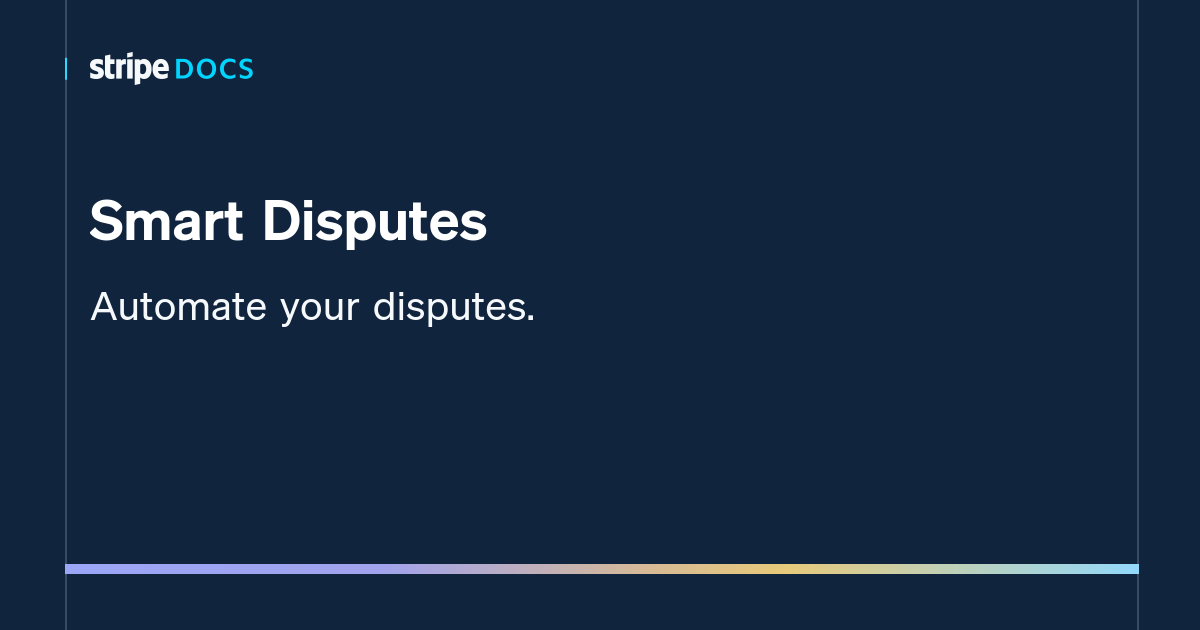 stripe DOCS

Smart Disputes

Automate your disputes.